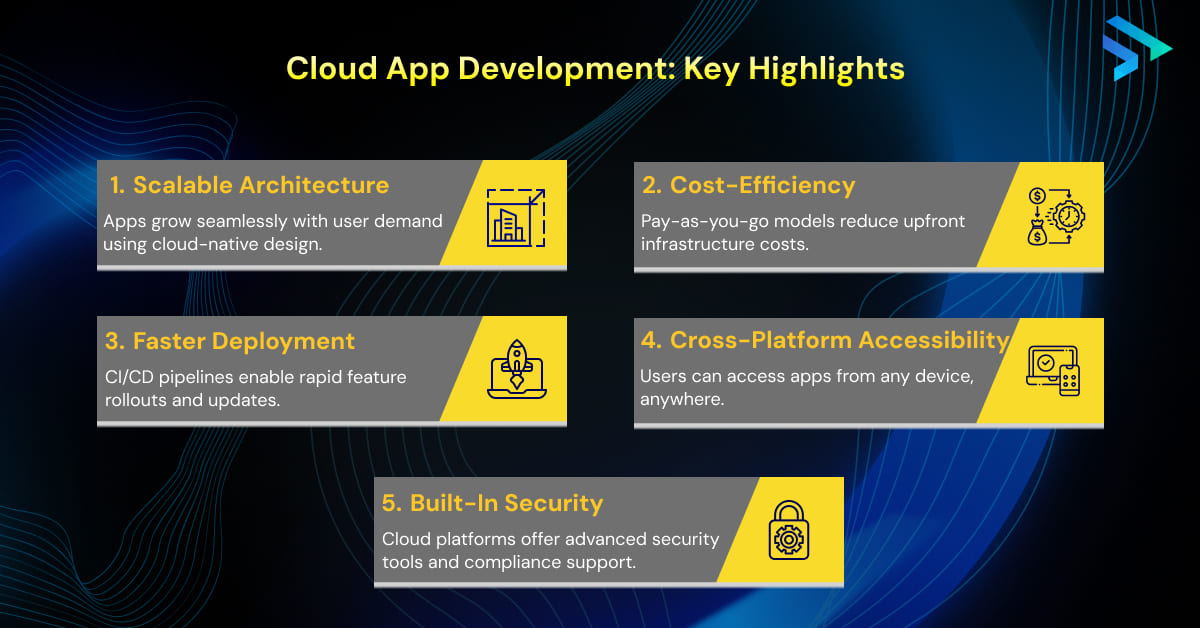 Cloud App Development: Key Highlights

1. Scalable Architecture
Apps grow seamlessly with user demand using cloud-native design.

2. Cost-Efficiency
Pay-as-you-go models reduce upfront infrastructure costs.

3. Faster Deployment
CI/CD pipelines enable rapid feature rollouts and updates.

4. Cross-Platform Accessibility
Users can access apps from any device, anywhere.

5. Built-In Security
Cloud platforms offer advanced security tools and compliance support.